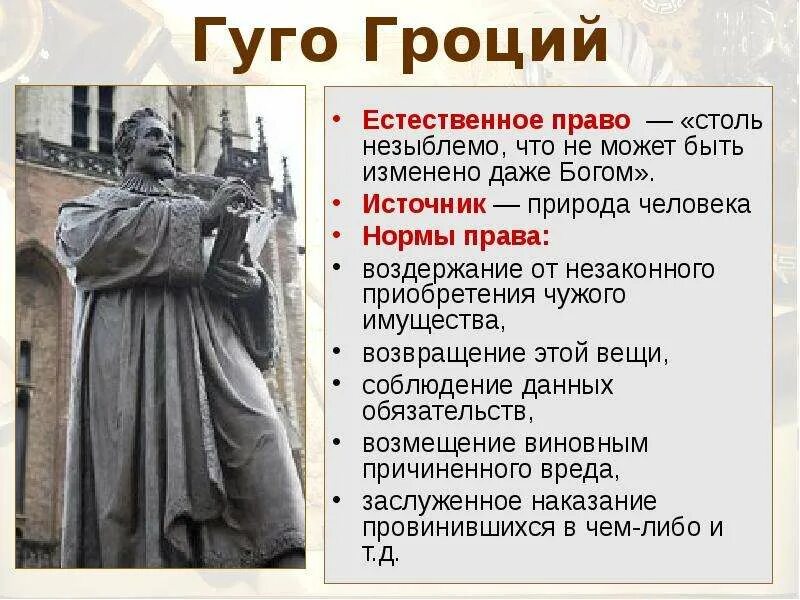 Гуго Гроций

• Естественное право — «столь незыблемо, что не может быть изменено даже Богом».
• Источник — природа человека
• Нормы права:
• воздержание от незаконного приобретения чужого имущества,
• возвращение этой вещи,
• соблюдение данных обязательств,
• возмещение виновным причиненного вреда,
• заслуженное наказание провинившихся в чем-либо и т.д.